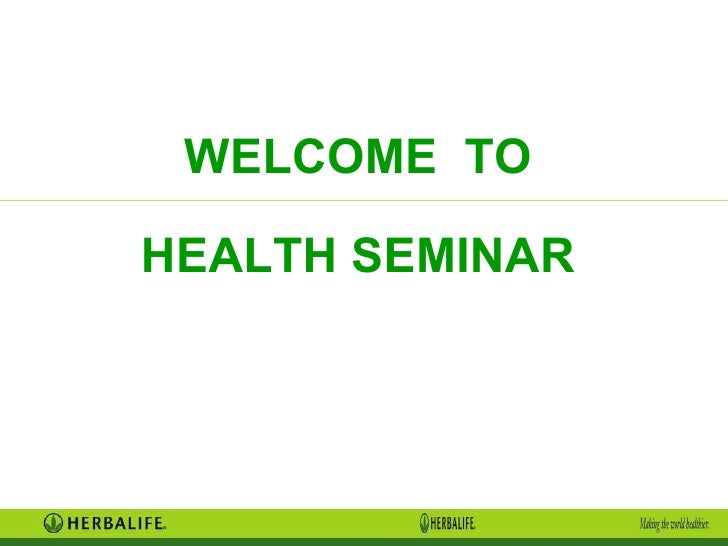 WELCOME TO

HEALTH SEMINAR

HERBALIFE.

HERBALIFE.

Making the world healthier.